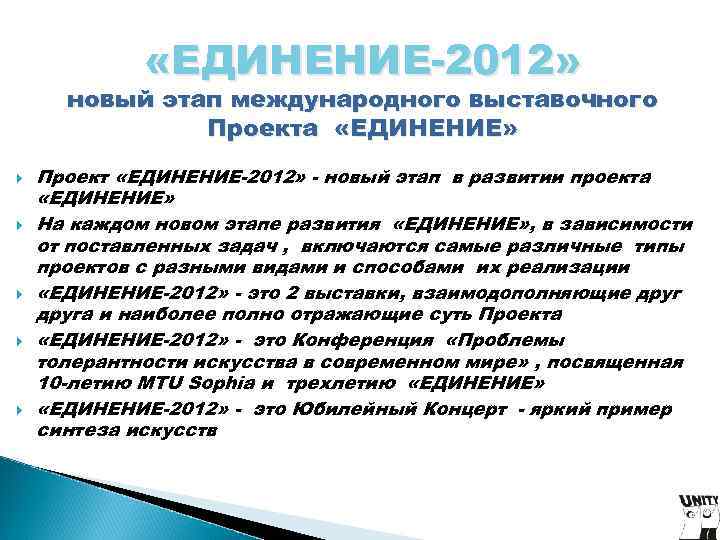 «ЕДИНЕНИЕ-2012»
новый этап международного выставочного Проекта «ЕДИНЕНИЕ»

Проект «ЕДИНЕНИЕ-2012» - новый этап в развитии проекта «ЕДИНЕНИЕ»

На каждом новом этапе развития «ЕДИНЕНИЕ», в зависимости от поставленных задач , включаются самые различные типы проектов с разными видами и способами их реализации

«ЕДИНЕНИЕ-2012» - это 2 выставки, взаимодополняющие друг друга и наиболее полно отражающие суть Проекта

«ЕДИНЕНИЕ-2012» - это Конференция «Проблемы толерантности искусства в современном мире» , посвященная 10-летию MTU Sophia и трехлетию «ЕДИНЕНИЕ»

«ЕДИНЕНИЕ-2012» - это Юбилейный Концерт - яркий пример синтеза искусств

UNITY